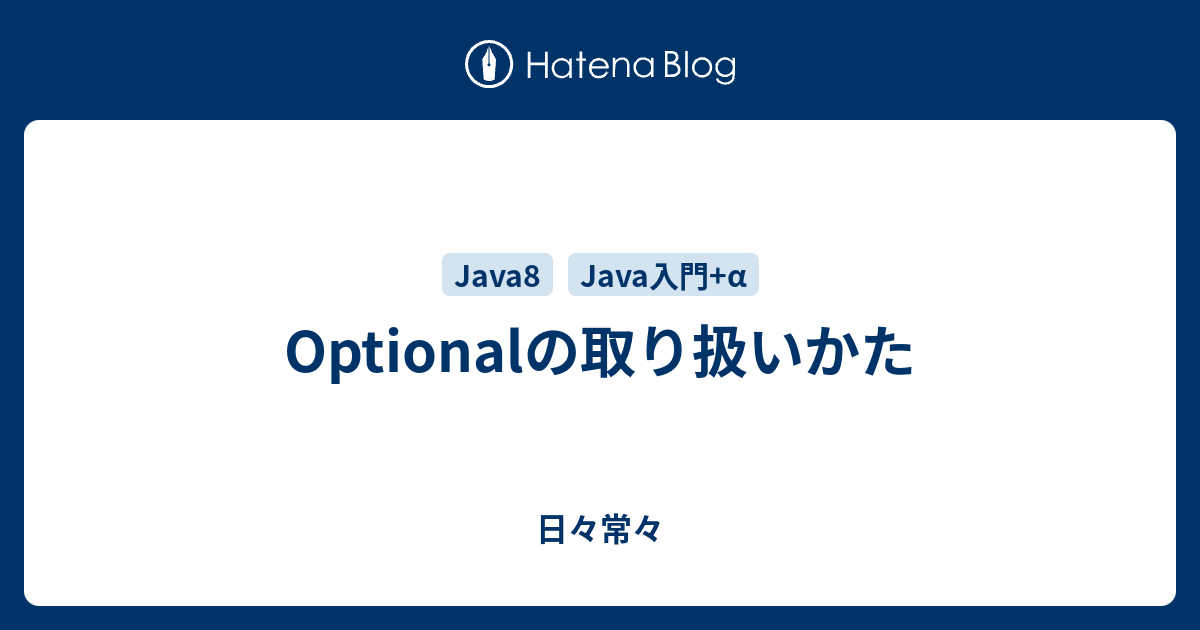 Hatena Blog

Java8

Java入門+α

Optionalの取り扱いかた

日々常々